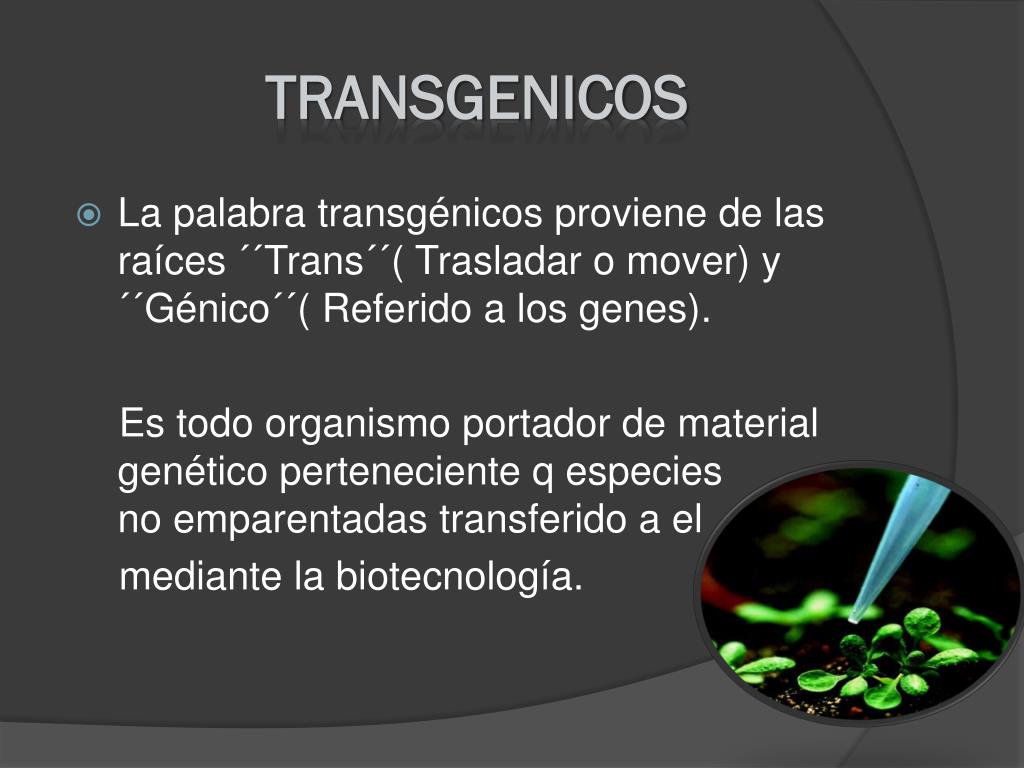 TRANSGENICOS

La palabra transgénicos proviene de las raíces ´´Trans´´( Trasladar o mover) y ´´Génico´´( Referido a los genes).

Es todo organismo portador de material genético perteneciente q especies no emparentadas transferido a el mediante la biotecnología.